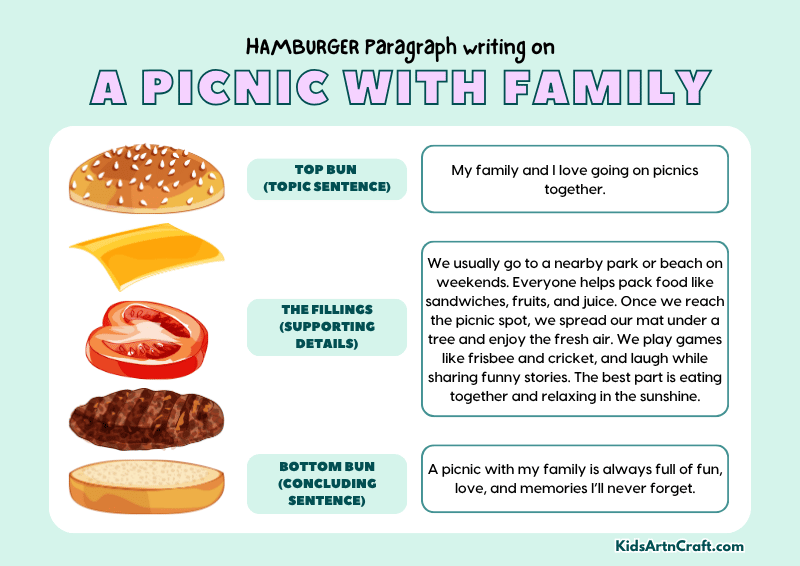 HAMBURGER Paragraph writing on

A PICNIC WITH FAMILY

TOP BUN (TOPIC SENTENCE)

My family and I love going on picnics together.

THE FILLINGS (SUPPORTING DETAILS)

We usually go to a nearby park or beach on weekends. Everyone helps pack food like sandwiches, fruits, and juice. Once we reach the picnic spot, we spread our mat under a tree and enjoy the fresh air. We play games like frisbee and cricket, and laugh while sharing funny stories. The best part is eating together and relaxing in the sunshine.

BOTTOM BUN (CONCLUDING SENTENCE)

A picnic with my family is always full of fun, love, and memories I'll never forget.

KidsArtnCraft.com